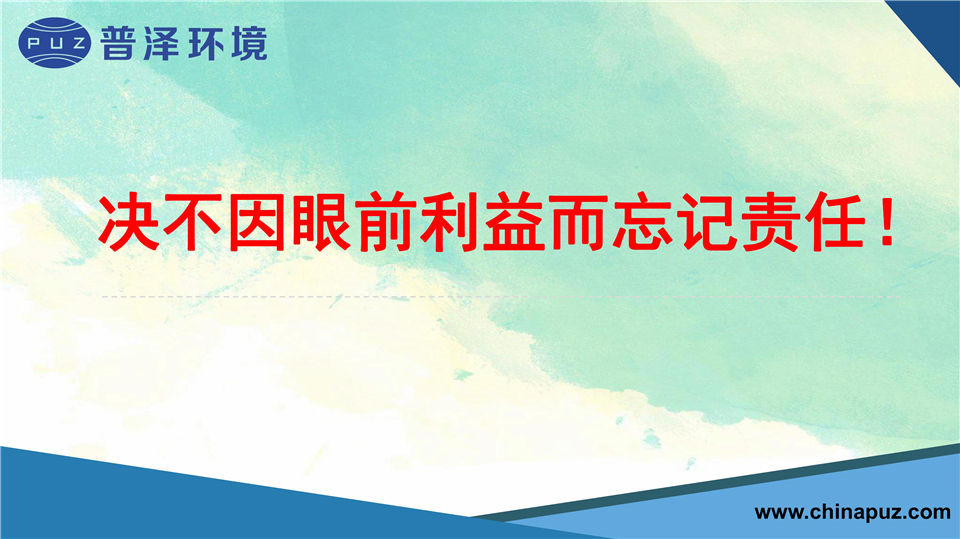 PUZ 普泽环境

决不因眼前利益而忘记责任！

www.chinapuz.com